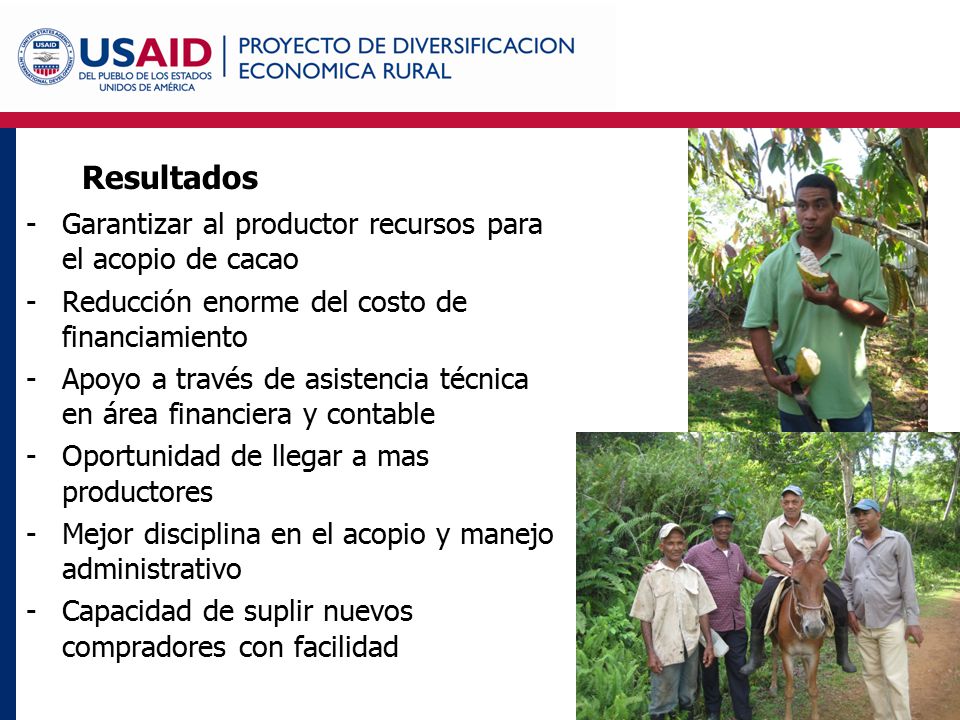 USAID
DEL PUEBLO DE LOS ESTADOS UNIDOS DE AMÉRICA
PROYECTO DE DIVERSIFICACION ECONOMICA RURAL

Resultados

- Garantizar al productor recursos para el acopio de cacao
- Reducción enorme del costo de financiamiento
- Apoyo a través de asistencia técnica en área financiera y contable
- Oportunidad de llegar a mas productores
- Mejor disciplina en el acopio y manejo administrativo
- Capacidad de suplir nuevos compradores con facilidad